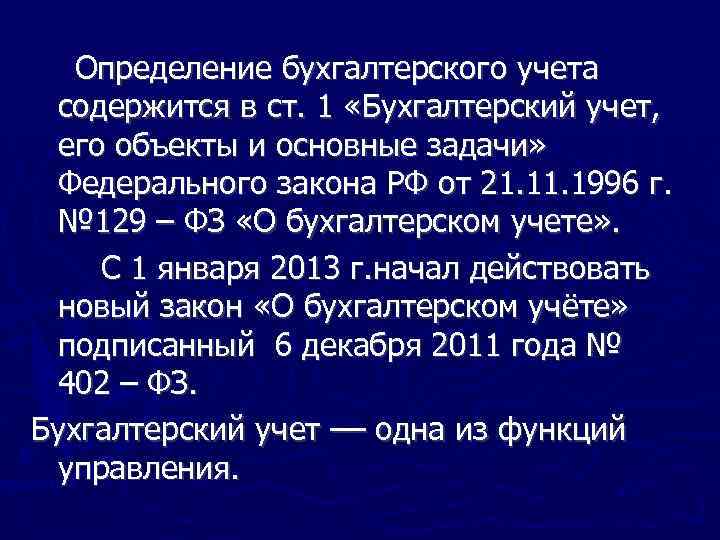 Определение бухгалтерского учета содержится в ст. 1 «Бухгалтерский учет, его объекты и основные задачи» Федерального закона РФ от 21.11.1996 г. №129 – ФЗ «О бухгалтерском учете».

С 1 января 2013 г.начал действовать новый закон «О бухгалтерском учёте» подписанный 6 декабря 2011 года № 402 – ФЗ.

Бухгалтерский учет — одна из функций управления.